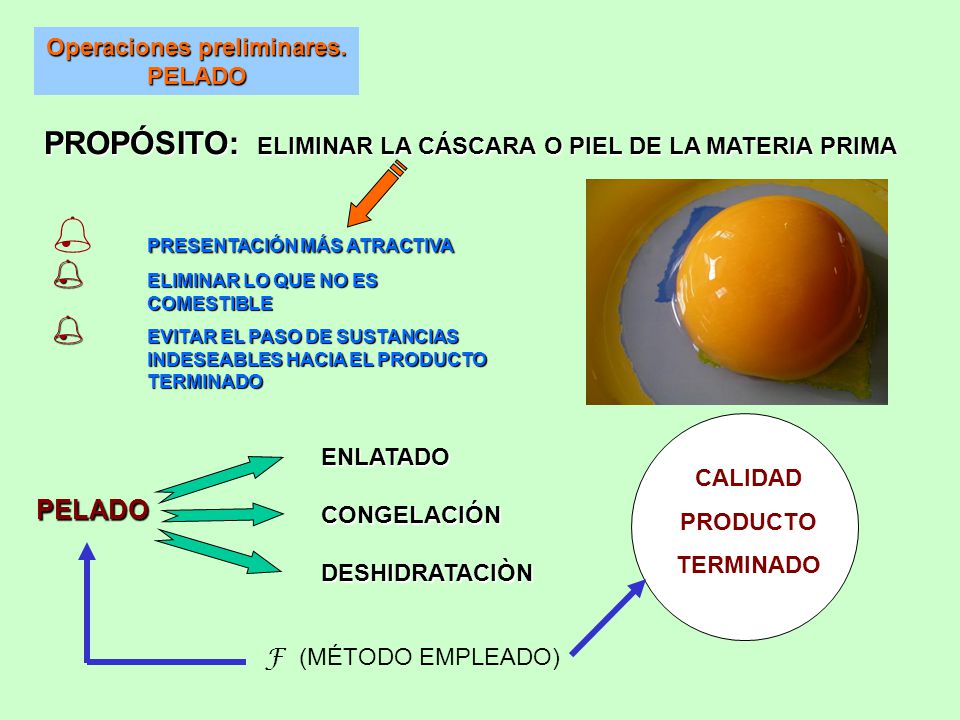 Operaciones preliminares.
PELADO

PROPÓSITO: ELIMINAR LA CÁSCARA O PIEL DE LA MATERIA PRIMA

PRESENTACIÓN MÁS ATRACTIVA

ELIMINAR LO QUE NO ES COMESTIBLE

EVITAR EL PASO DE SUSTANCIAS INDESEABLES HACIA EL PRODUCTO TERMINADO

PELADO

ENLATADO

CONGELACIÓN

DESHIDRATACIÒN

CALIDAD
PRODUCTO
TERMINADO

$\mathcal{F}$ (MÉTODO EMPLEADO)